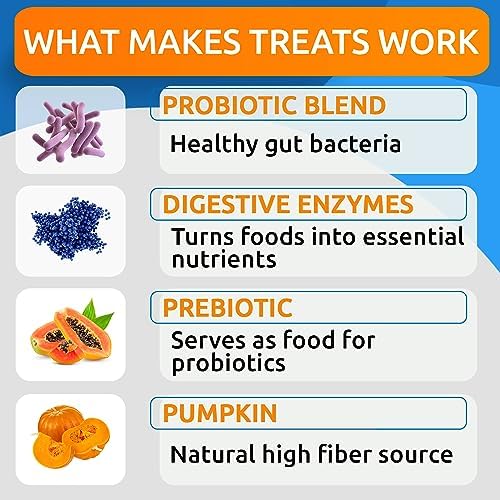 WHAT MAKES TREATS WORK

PROBIOTIC BLEND

Healthy gut bacteria

DIGESTIVE ENZYMES

Turns foods into essential nutrients

PREBIOTIC

Serves as food for probiotics

PUMPKIN

Natural high fiber source